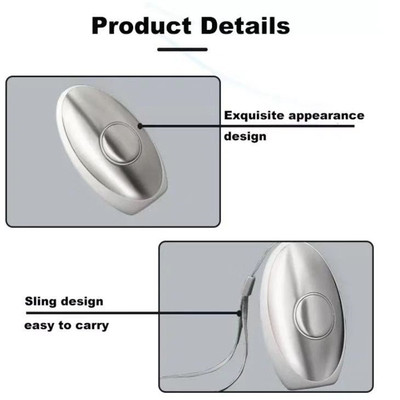 Product Details

Exquisite appearance design

Sling design easy to carry